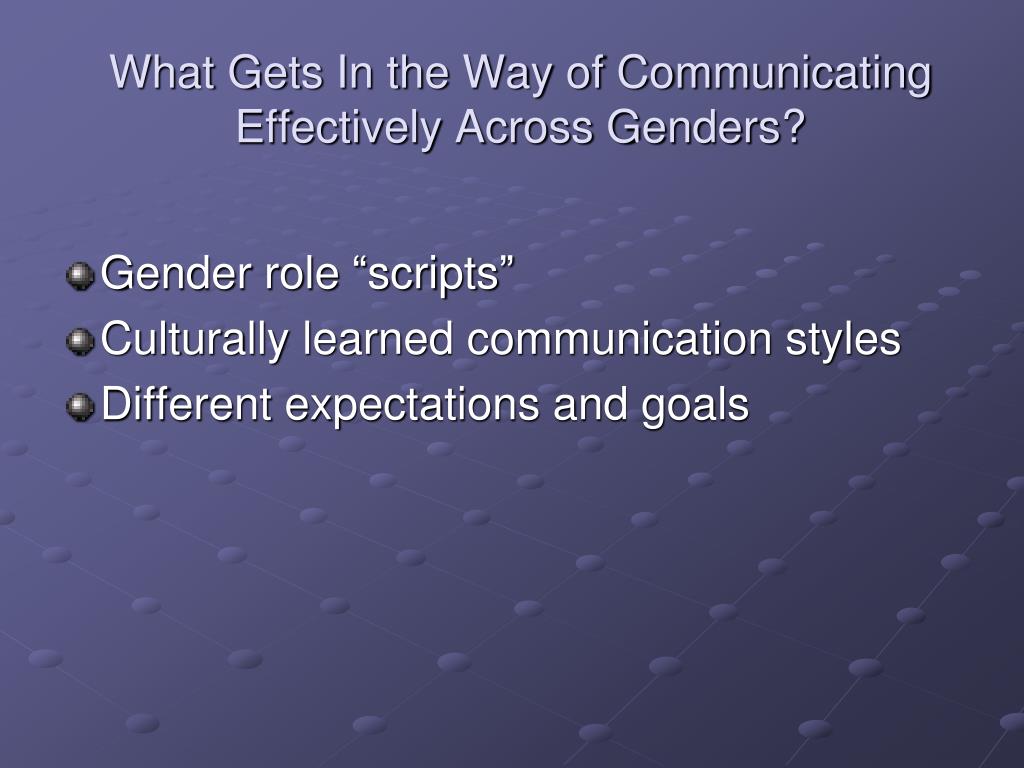 What Gets In the Way of Communicating Effectively Across Genders?

Gender role “scripts”
Culturally learned communication styles
Different expectations and goals